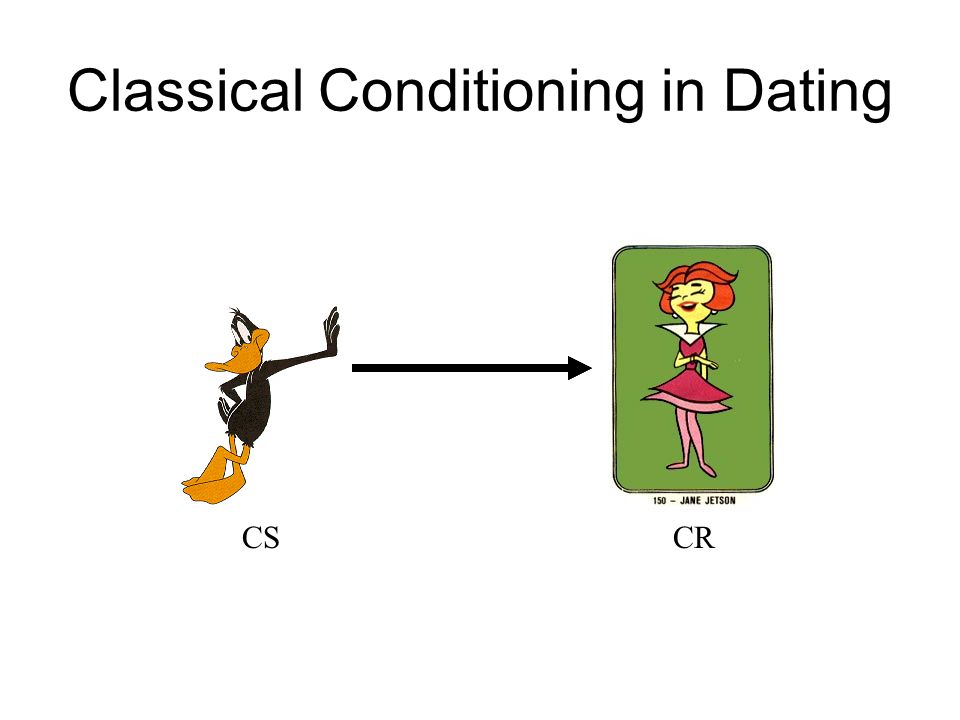 Classical Conditioning in Dating

150 – JANE JETSON

CS

CR